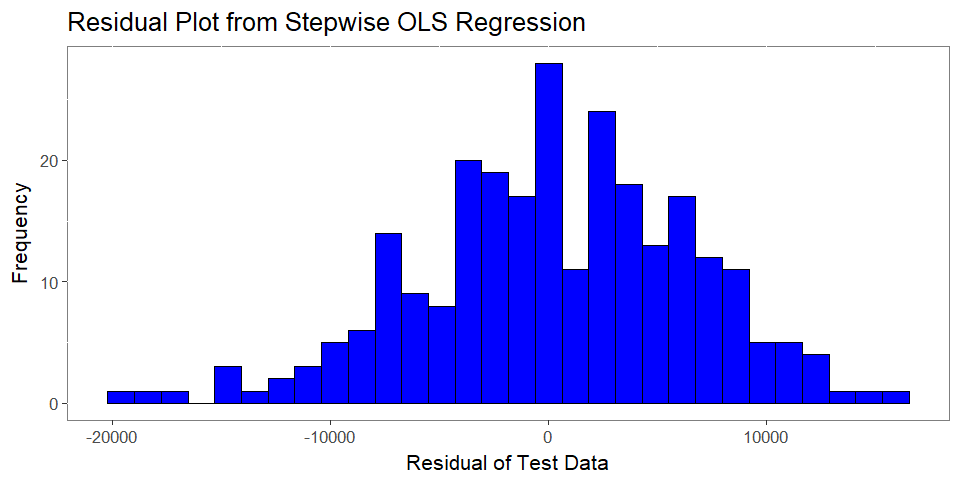 Residual Plot from Stepwise OLS Regression

Frequency

20
10
0

-20000
-10000
0
10000

Residual of Test Data